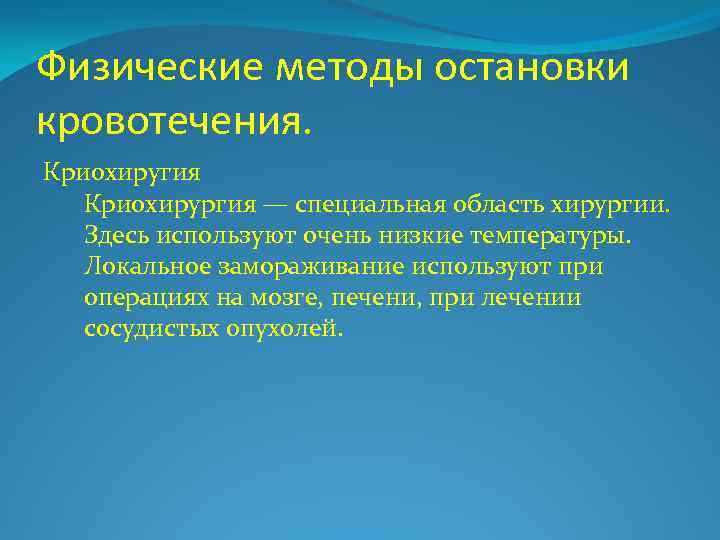 Физические методы остановки кровотечения.

Криохиругия

Криохирургия — специальная область хирургии. Здесь используют очень низкие температуры. Локальное замораживание используют при операциях на мозге, печени, при лечении сосудистых опухолей.